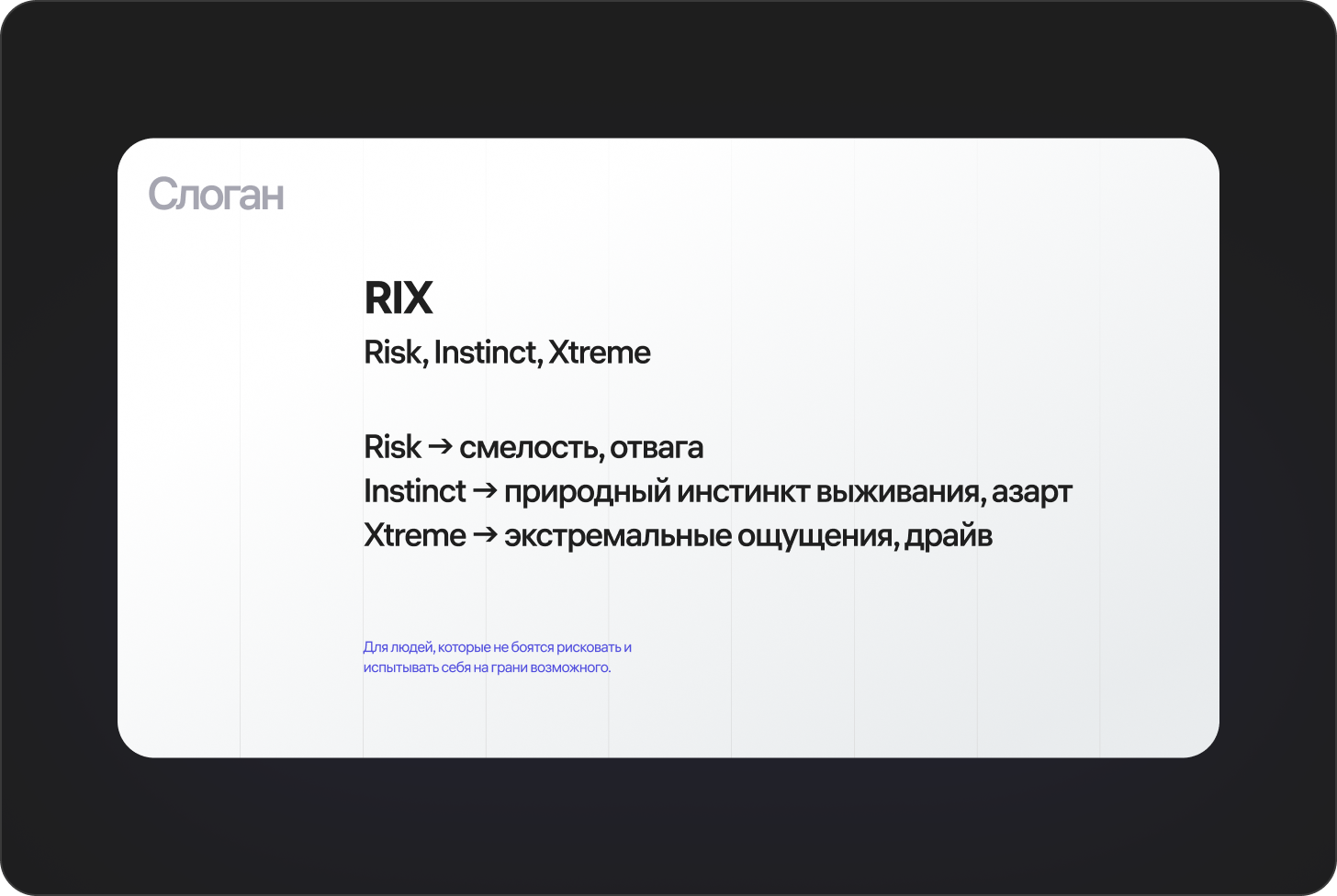 Слоган

RIX
Risk, Instinct, Xtreme

Risk → смелость, отвага
Instinct → природный инстинкт выживания, азарт
Xtreme → экстремальные ощущения, драйв

Для людей, которые не боятся рисковать и испытывать себя на грани возможного.